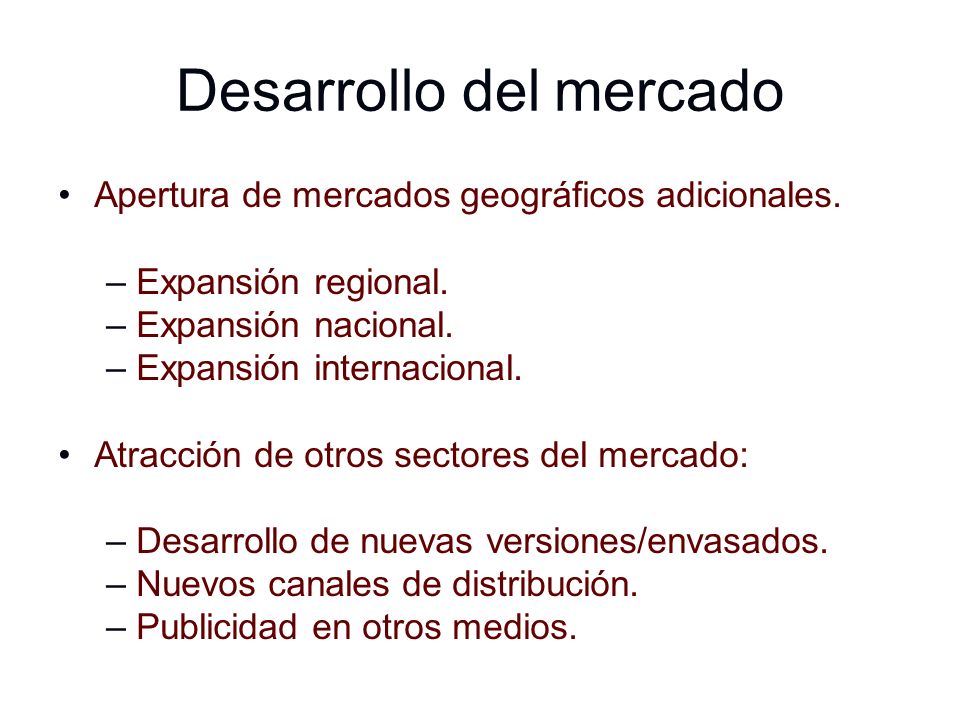 Desarrollo del mercado

• Apertura de mercados geográficos adicionales.

– Expansión regional.
– Expansión nacional.
– Expansión internacional.

• Atracción de otros sectores del mercado:

– Desarrollo de nuevas versiones/envasados.
– Nuevos canales de distribución.
– Publicidad en otros medios.